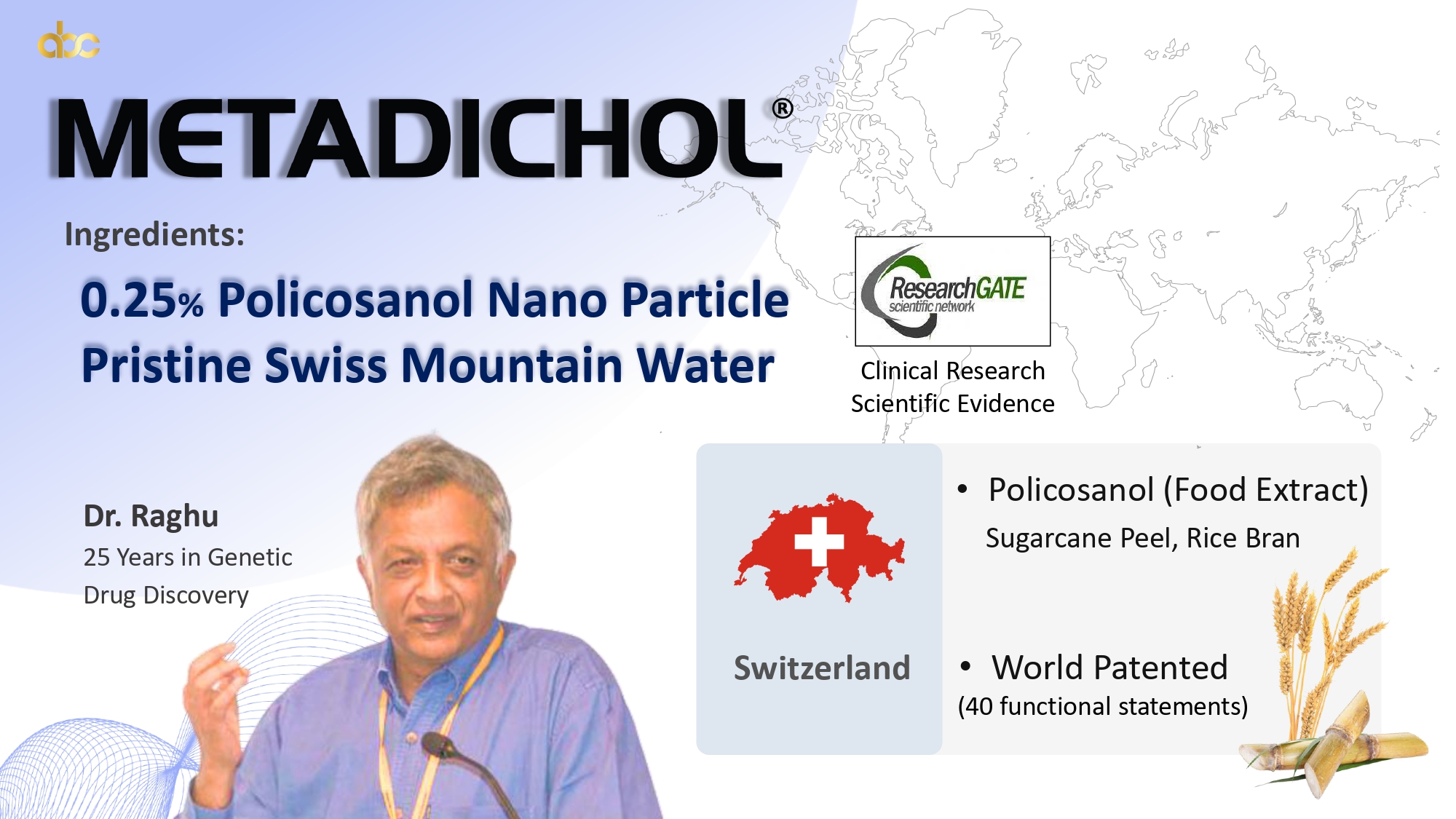 abc

METADICHOL®

Ingredients:

0.25% Policosanol Nano Particle
Pristine Swiss Mountain Water

ResearchGATE scientific network

Clinical Research
Scientific Evidence

Dr. Raghu
25 Years in Genetic
Drug Discovery

Switzerland

• Policosanol (Food Extract)
Sugarcane Peel, Rice Bran

• World Patented
(40 functional statements)